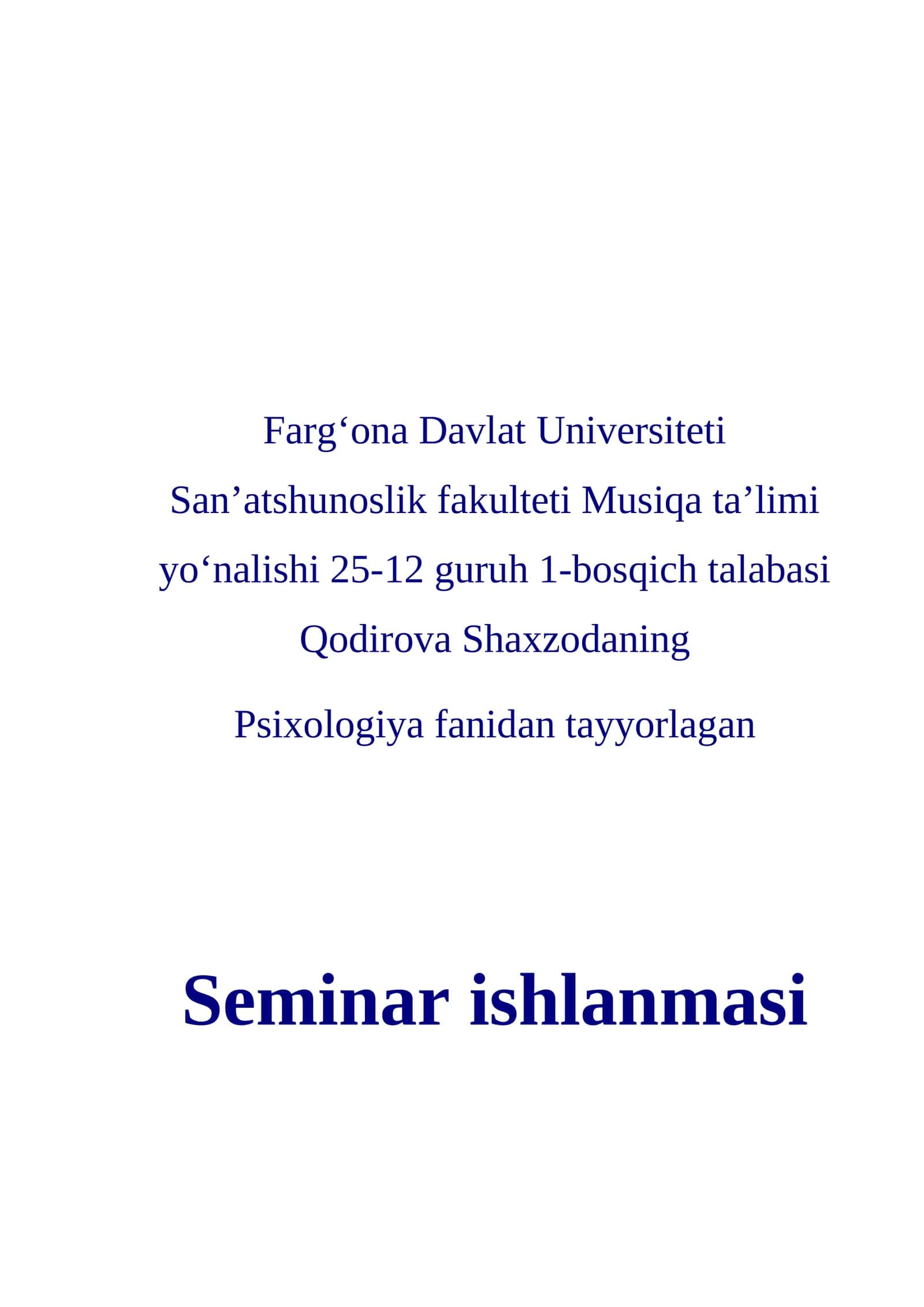 Farg‘ona Davlat Universiteti
San’atshunoslik fakulteti Musiqa ta’limi yo‘nalishi 25-12 guruh 1-bosqich talabasi
Qodirova Shaxzodaning

Psixologiya fanidan tayyorlagan

Seminar ishlanmasi